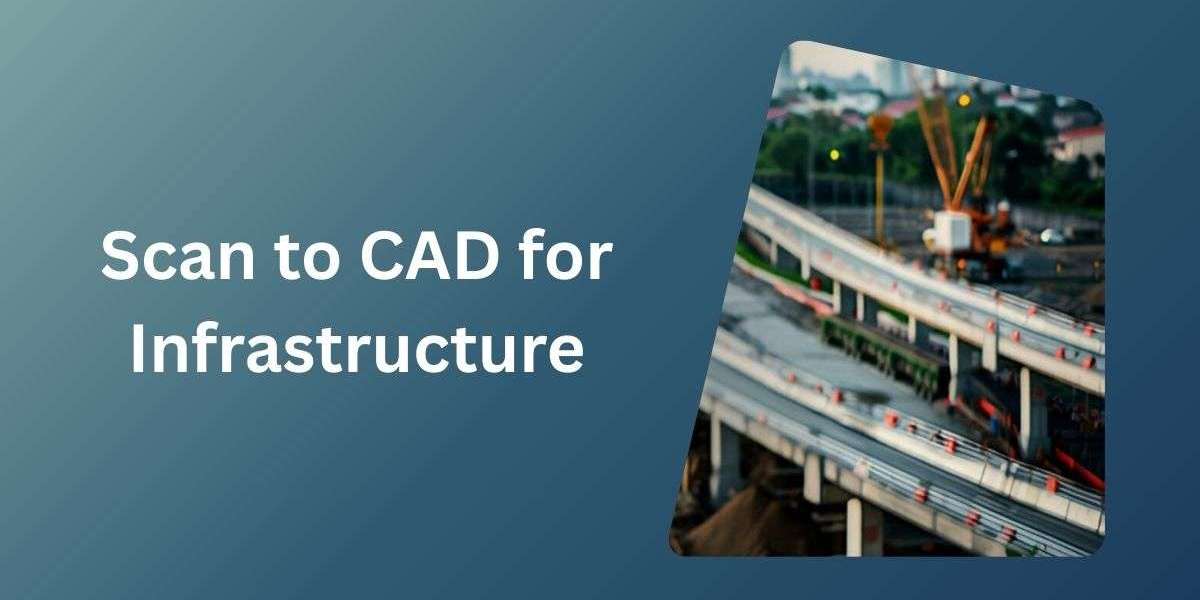 Scan to CAD for Infrastructure